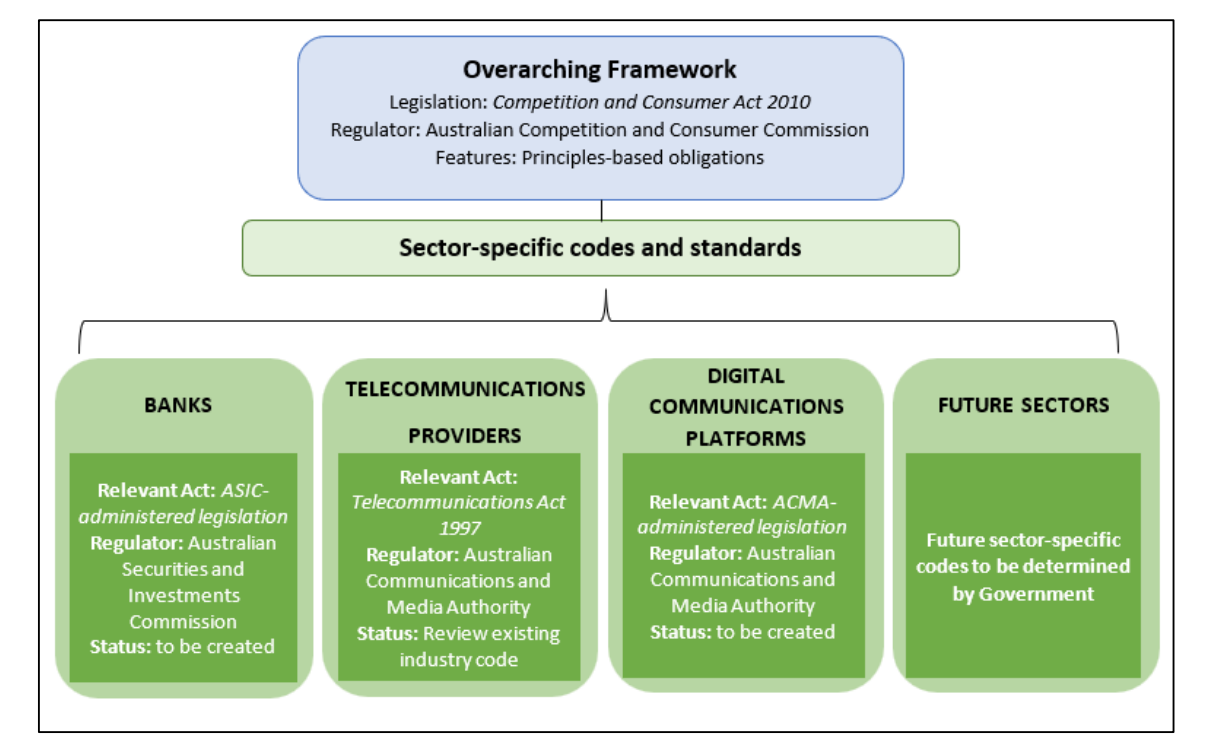 Overarching Framework
Legislation: Competition and Consumer Act 2010
Regulator: Australian Competition and Consumer Commission
Features: Principles-based obligations

Sector-specific codes and standards

BANKS

Relevant Act: ASIC-administered legislation
Regulator: Australian Securities and Investments Commission
Status: to be created

TELECOMMUNICATIONS PROVIDERS

Relevant Act: Telecommunications Act 1997
Regulator: Australian Communications and Media Authority
Status: Review existing industry code

DIGITAL COMMUNICATIONS PLATFORMS

Relevant Act: ACMA-administered legislation
Regulator: Australian Communications and Media Authority
Status: to be created

FUTURE SECTORS

Future sector-specific codes to be determined by Government